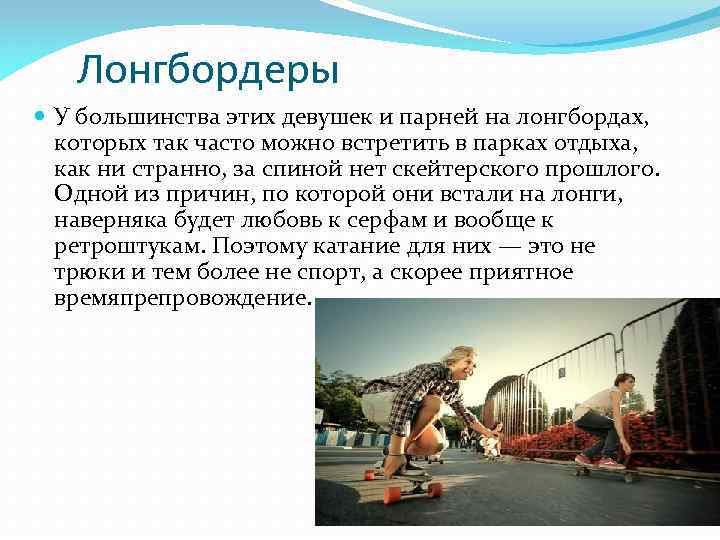 Лонгбордеры

У большинства этих девушек и парней на лонгбордах, которых так часто можно встретить в парках отдыха, как ни странно, за спиной нет скейтерского прошлого. Одной из причин, по которой они встали на лонги, наверняка будет любовь к серфам и вообще к ретроштукам. Поэтому катание для них — это не трюки и тем более не спорт, а скорее приятное времяпрепровождение.